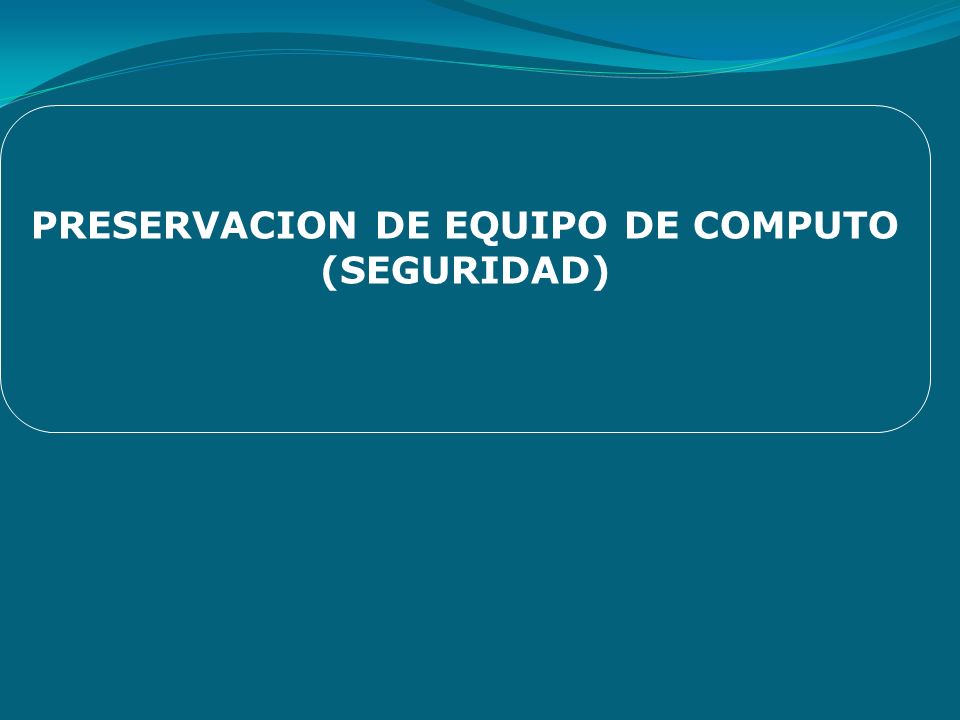 PRESERVACION DE EQUIPO DE COMPUTO (SEGURIDAD)